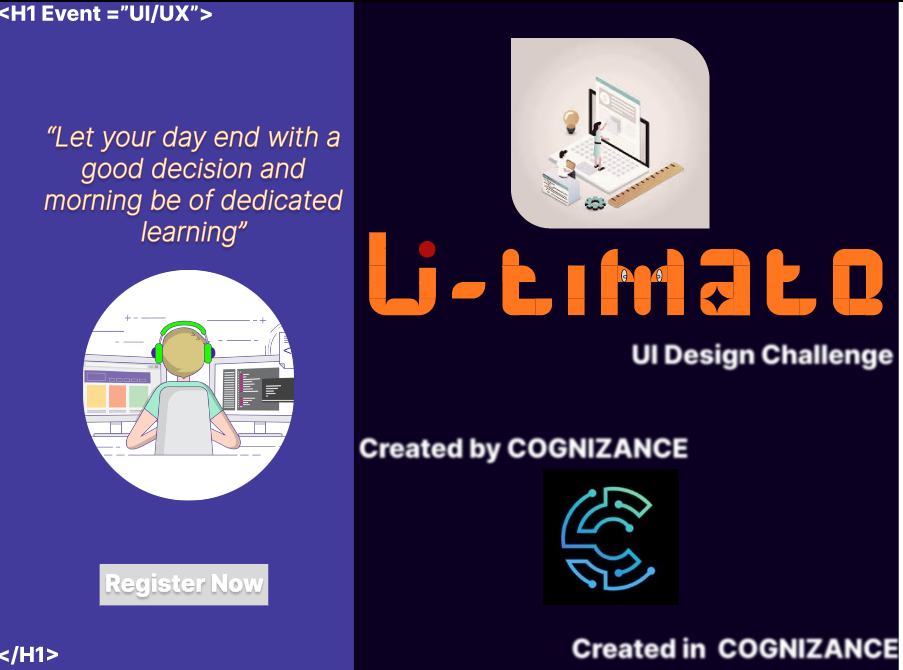 <H1 Event ="UI/UX">

"Let your day end with a good decision and morning be of dedicated learning"

Register Now

</H1>

Ui-timate

UI Design Challenge

Created by COGNIZANCE

Created in COGNIZANCE